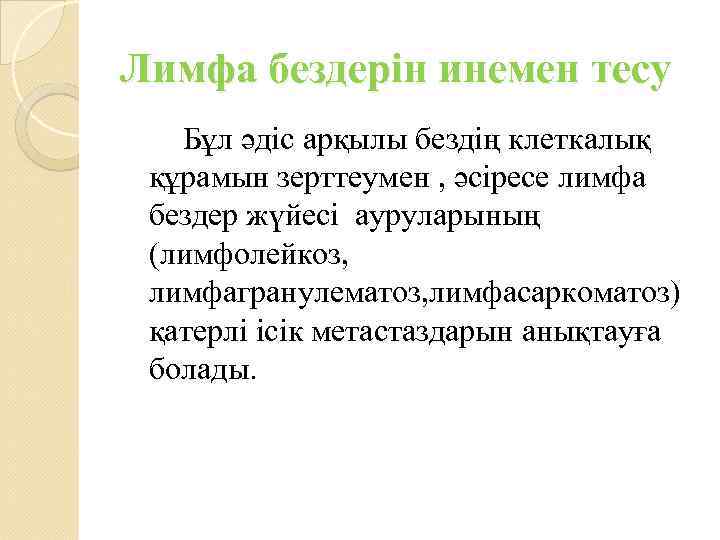 Лимфа бездерін инемен тесу

Бұл әдіс арқылы бездің клеткалық құрамын зерттеумен , әсіресе лимфа бездер жүйесі ауруларының (лимфолейкоз, лимфагранулематоз,лимфасаркоматоз) қатерлі ісік метастаздарын анықтауға болады.